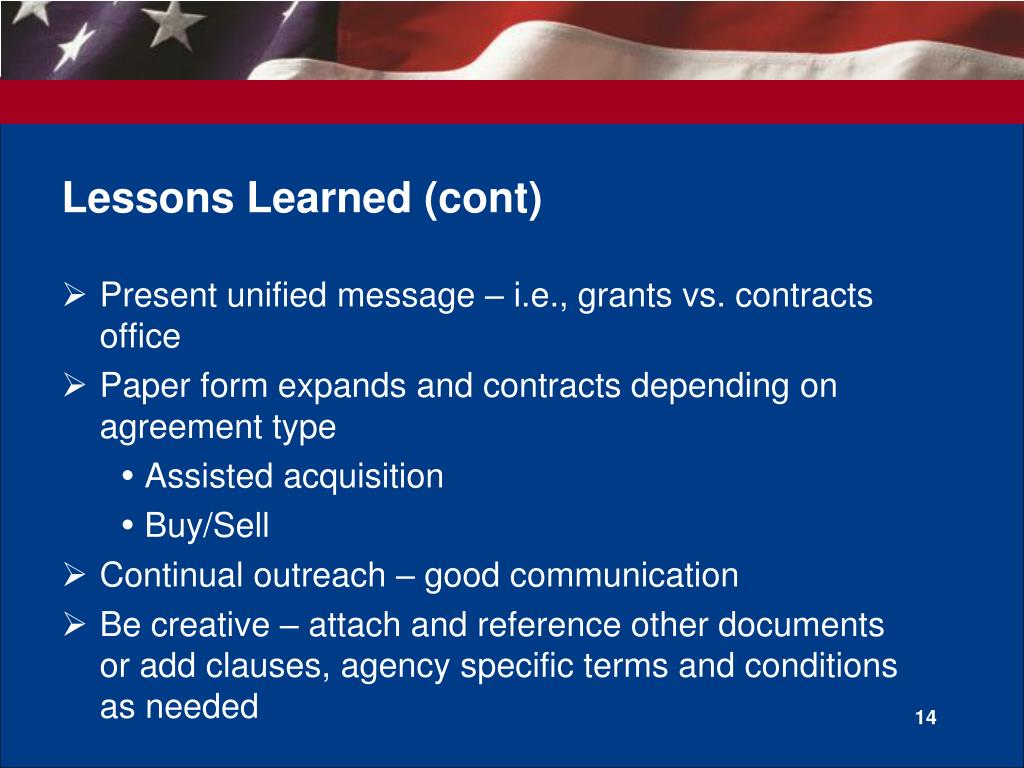 Lessons Learned (cont)

➢ Present unified message – i.e., grants vs. contracts office

➢ Paper form expands and contracts depending on agreement type

• Assisted acquisition

• Buy/Sell

➢ Continual outreach – good communication

➢ Be creative – attach and reference other documents or add clauses, agency specific terms and conditions as needed

14